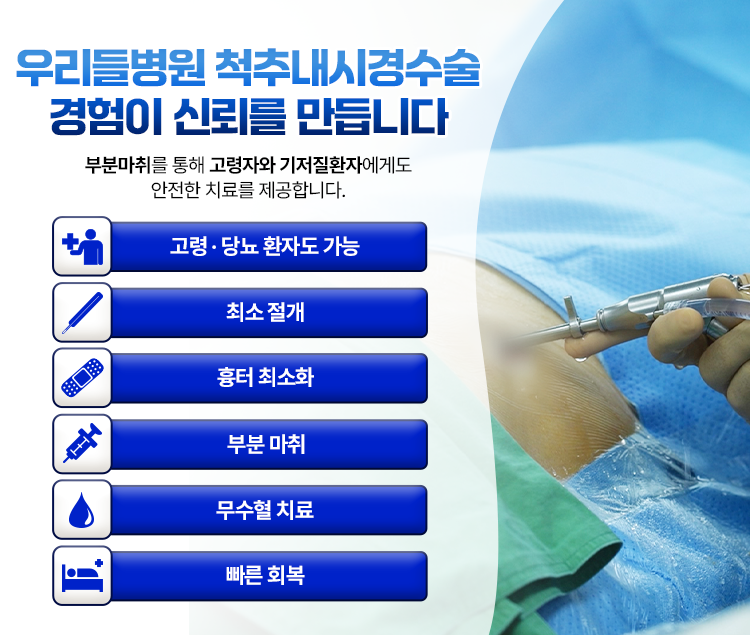 우리들병원 척추내시경수술
경험이 신뢰를 만듭니다

부분마취를 통해 고령자와 기저질환자에게도 안전한 치료를 제공합니다.

고령 · 당뇨 환자도 가능

최소 절개

흉터 최소화

부분 마취

무수혈 치료

빠른 회복